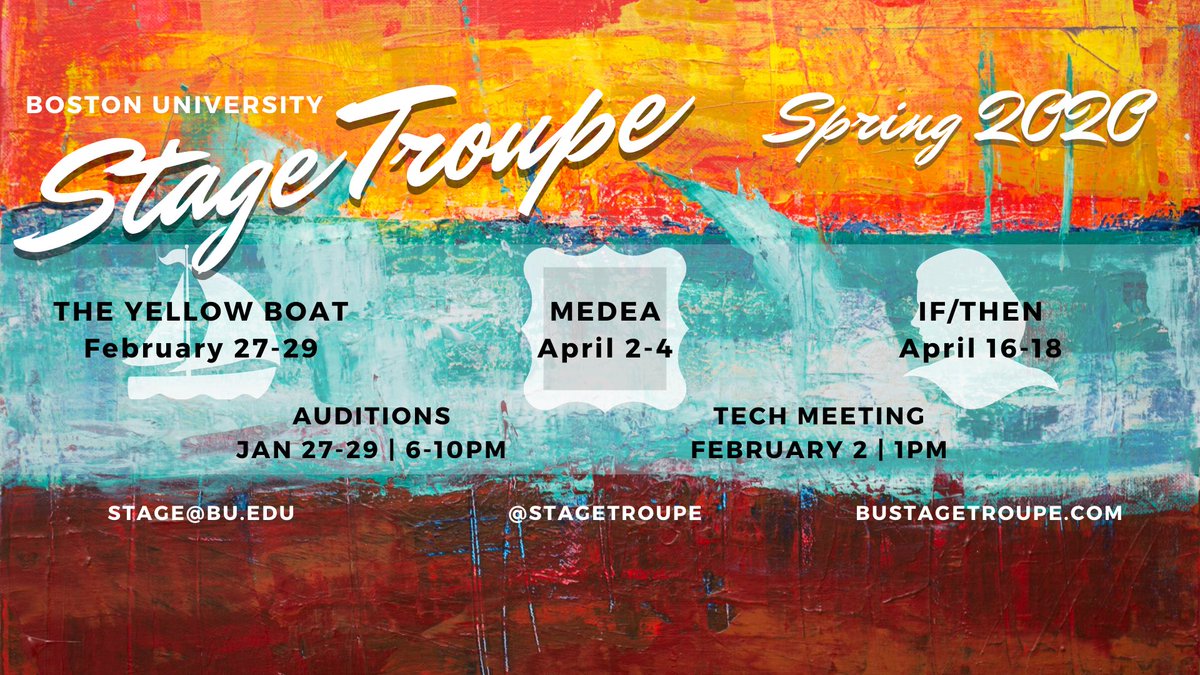 BOSTON UNIVERSITY

Stage Troupe

Spring 2020

THE YELLOW BOAT
February 27-29

MEDEA
April 2-4

IF/THEN
April 16-18

AUDITIONS
JAN 27-29 | 6-10PM

TECH MEETING
FEBRUARY 2 | 1PM

STAGE@BU.EDU

@STAGETROUPE

BUSTAGETROUPE.COM